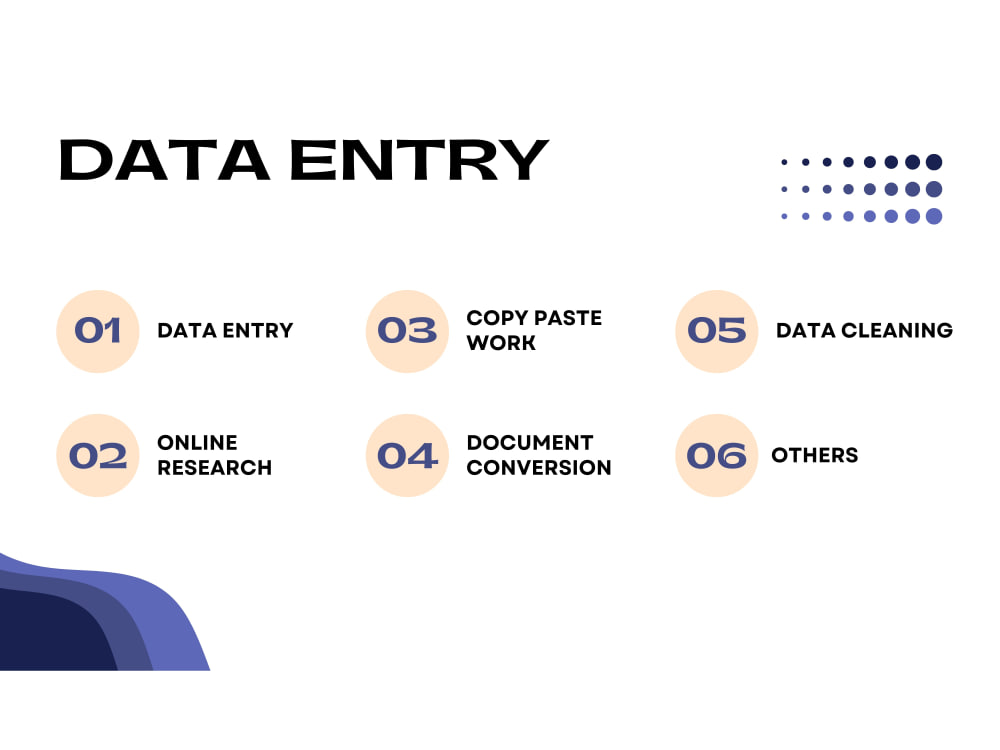 DATA ENTRY

01 DATA ENTRY

02 ONLINE RESEARCH

03 COPY PASTE WORK

04 DOCUMENT CONVERSION

05 DATA CLEANING

06 OTHERS